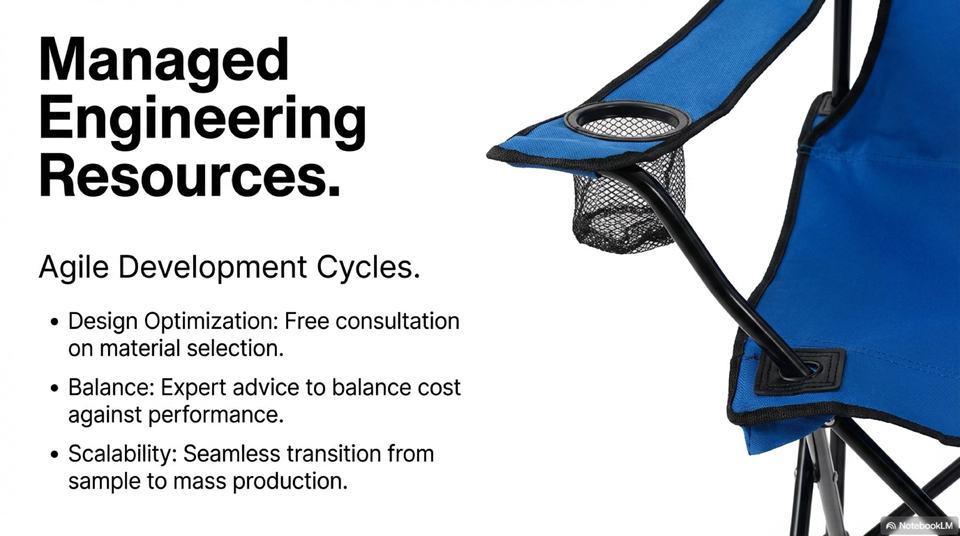 Managed Engineering Resources.

Agile Development Cycles.

• Design Optimization: Free consultation on material selection.

• Balance: Expert advice to balance cost against performance.

• Scalability: Seamless transition from sample to mass production.

NotebookLM